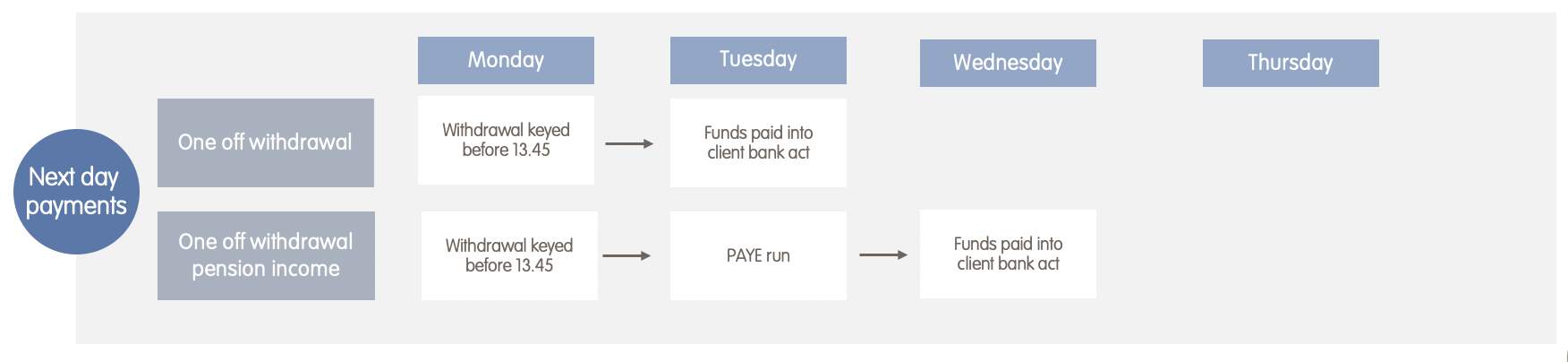 Next day payments

Monday

Tuesday

Wednesday

Thursday

One off withdrawal

Withdrawal keyed before 13.45

Funds paid into client bank act

One off withdrawal pension income

Withdrawal keyed before 13.45

PAYE run

Funds paid into client bank act